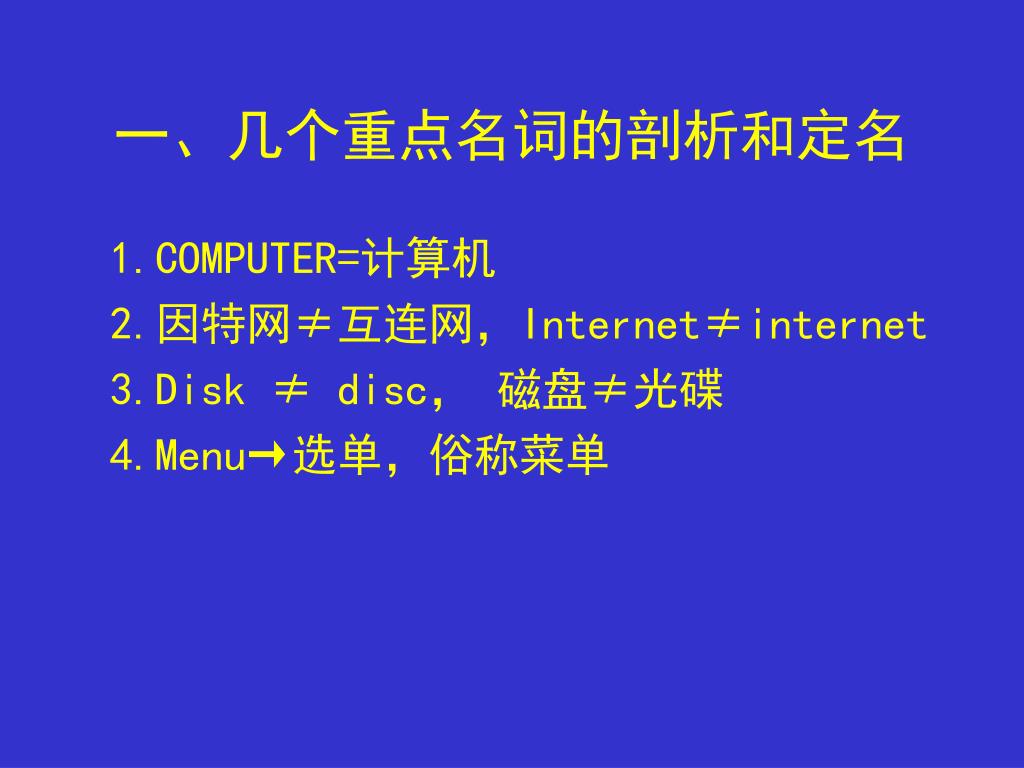 一、几个重点名词的剖析和定名

1.COMPUTER=计算机

2.因特网≠互连网，Internet≠internet

3.Disk ≠ disc， 磁盘≠光碟

4.Menu→选单，俗称菜单